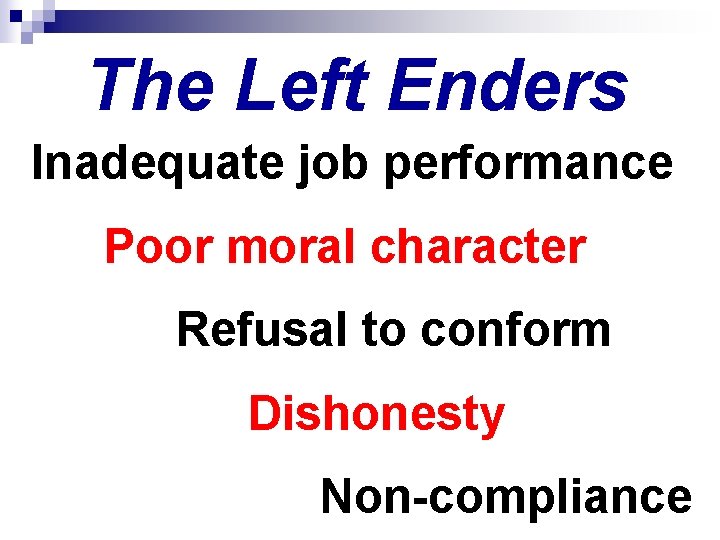 The Left Enders

Inadequate job performance

Poor moral character

Refusal to conform

Dishonesty

Non-compliance